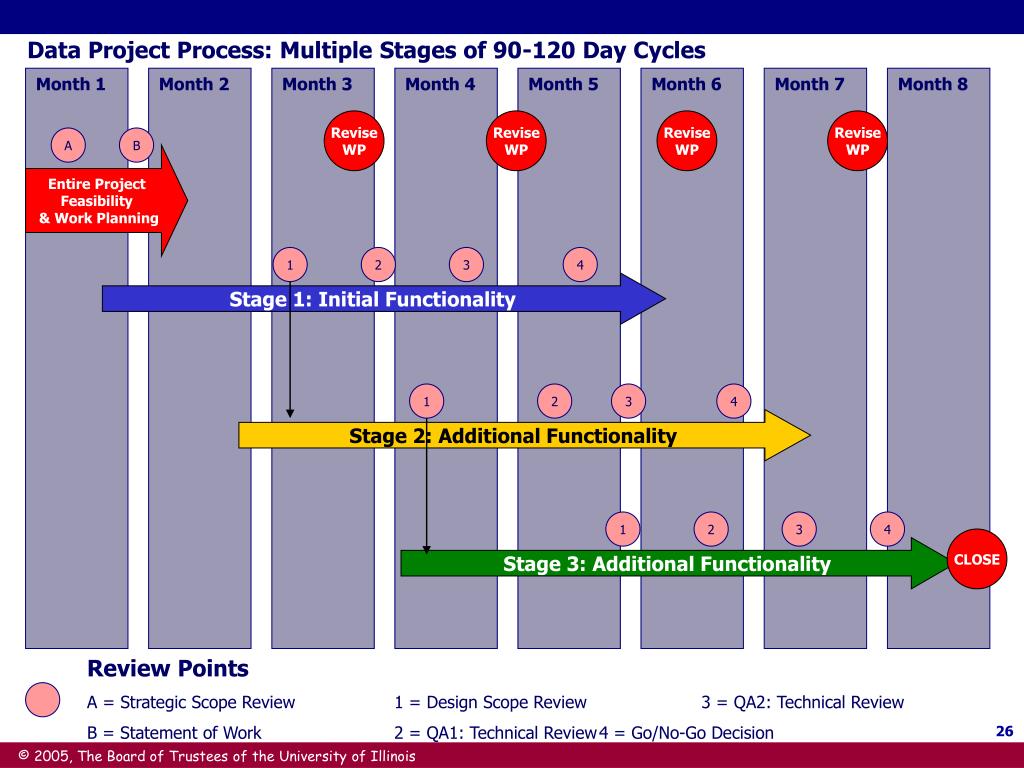 Data Project Process: Multiple Stages of 90-120 Day Cycles

Month 1

Month 2

Month 3

Month 4

Month 5

Month 6

Month 7

Month 8

A

B

Revise WP

Revise WP

Revise WP

Revise WP

Entire Project Feasibility & Work Planning

1

2

3

4

Stage 1: Initial Functionality

1

2

3

4

Stage 2: Additional Functionality

1

2

3

4

Stage 3: Additional Functionality

CLOSE

Review Points

A = Strategic Scope Review

B = Statement of Work

1 = Design Scope Review

2 = QA1: Technical Review

3 = QA2: Technical Review

4 = Go/No-Go Decision

26

© 2005, The Board of Trustees of the University of Illinois